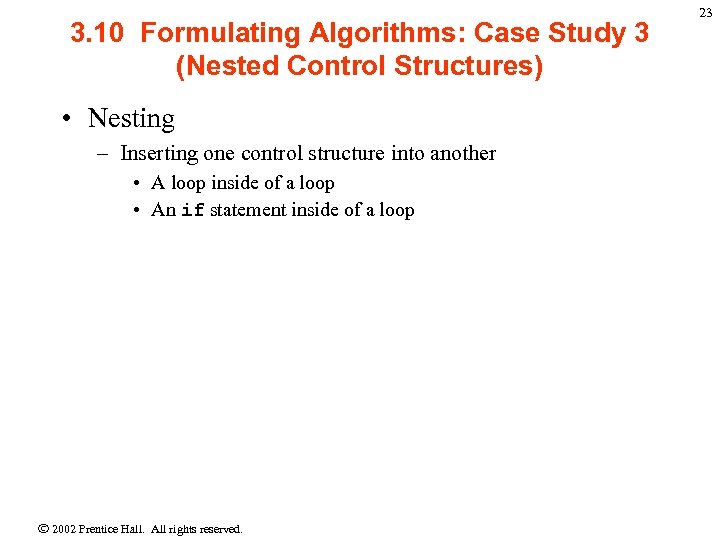 23

3.10 Formulating Algorithms: Case Study 3 (Nested Control Structures)

• Nesting
– Inserting one control structure into another
• A loop inside of a loop
• An if statement inside of a loop

© 2002 Prentice Hall. All rights reserved.